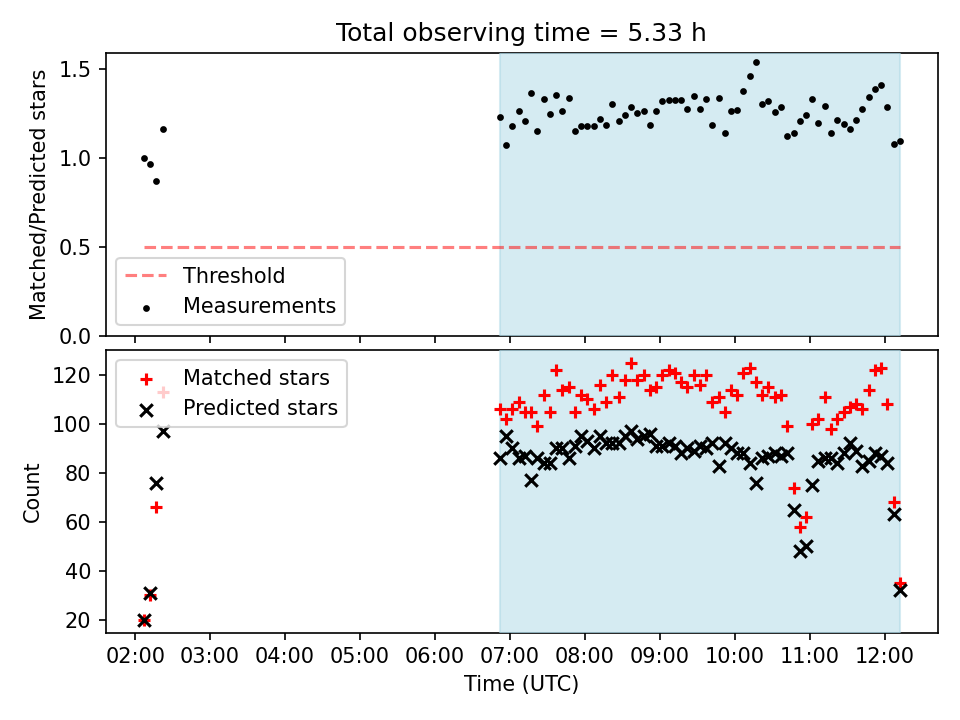 Total observing time = 5.33 h

Matched/Predicted stars

1.5
1.0
0.5
0.0

Threshold
Measurements

Count

120
100
80
60
40
20

Matched stars
Predicted stars

02:00 03:00 04:00 05:00 06:00 07:00 08:00 09:00 10:00 11:00 12:00

Time (UTC)